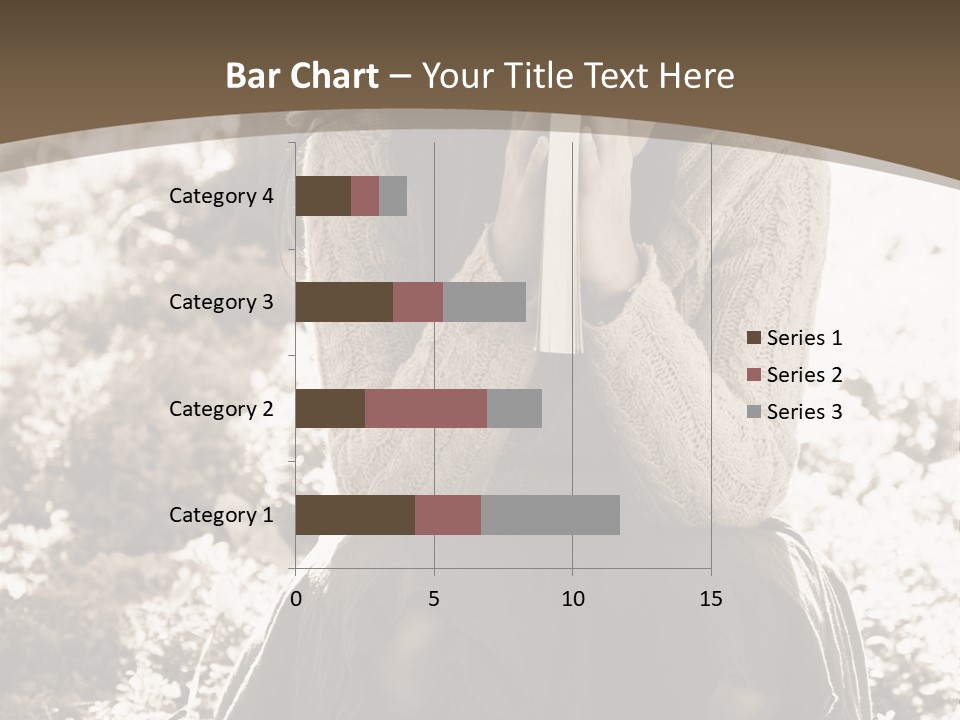 Bar Chart – Your Title Text Here

Category 4
Category 3
Category 2
Category 1

0
5
10
15

Series 1
Series 2
Series 3